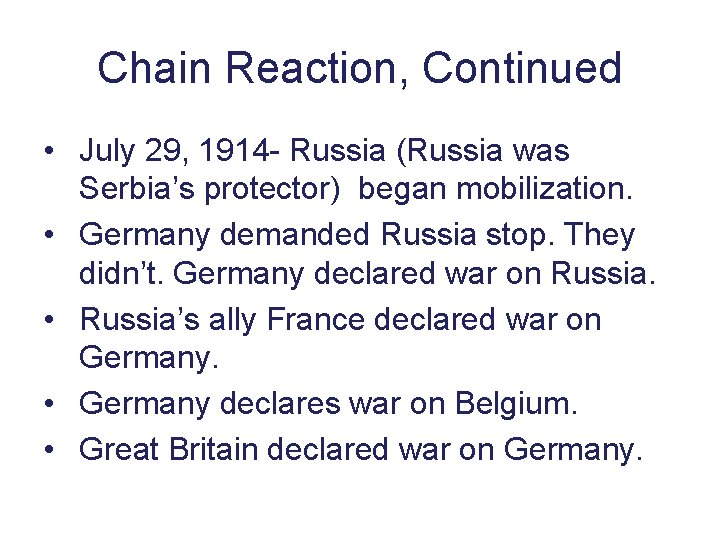 Chain Reaction, Continued

• July 29, 1914- Russia (Russia was Serbia’s protector) began mobilization.
• Germany demanded Russia stop. They didn’t. Germany declared war on Russia.
• Russia’s ally France declared war on Germany.
• Germany declares war on Belgium.
• Great Britain declared war on Germany.